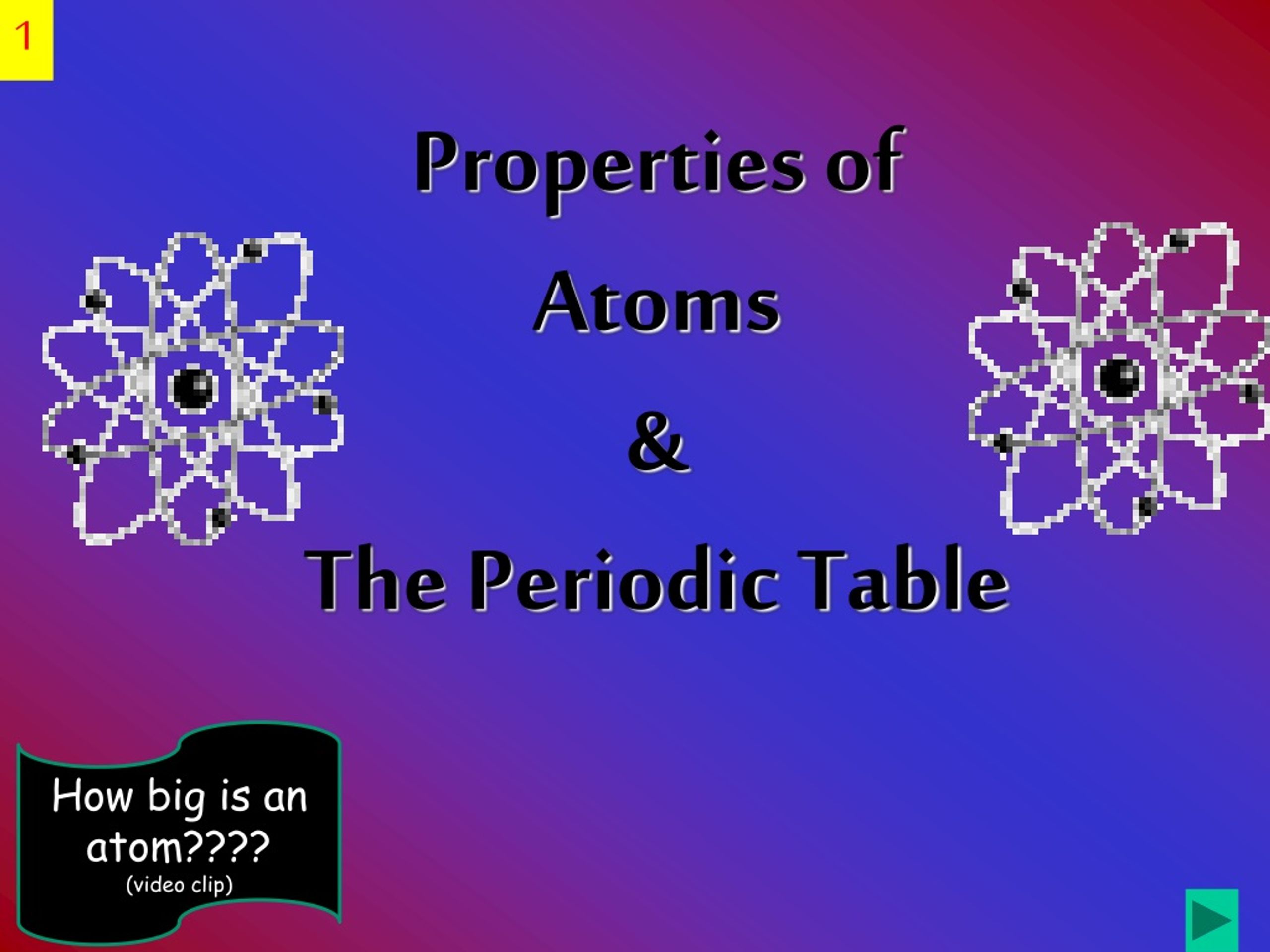 1

Properties of

Atoms

&

The Periodic Table

How big is an atom????
(video clip)